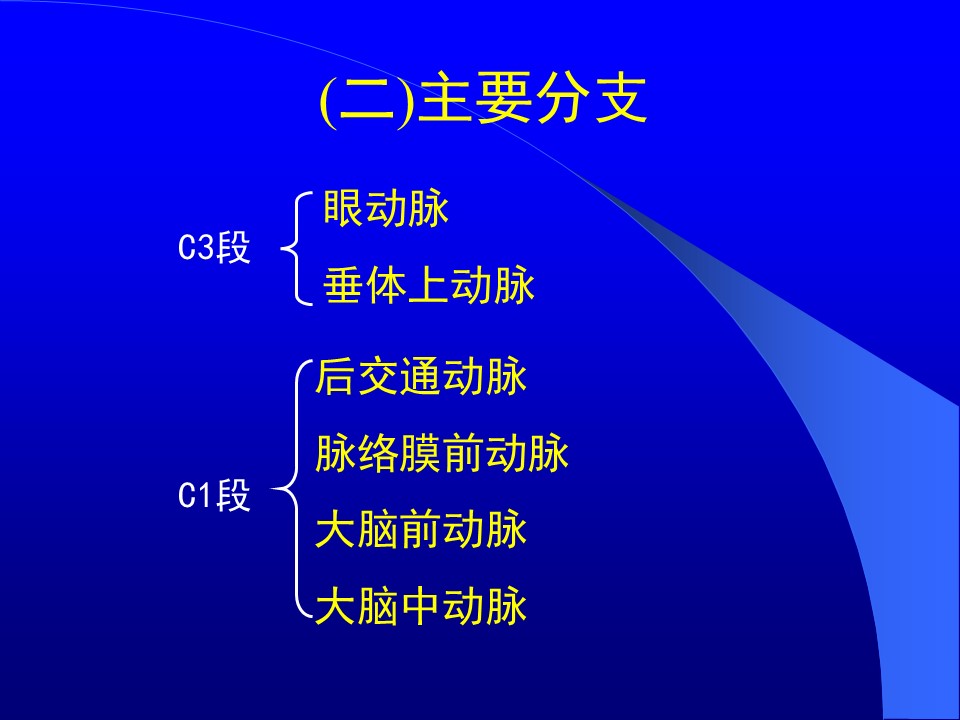 (二)主要分支

C3段

眼动脉

垂体上动脉

C1段

后交通动脉

脉络膜前动脉

大脑前动脉

大脑中动脉